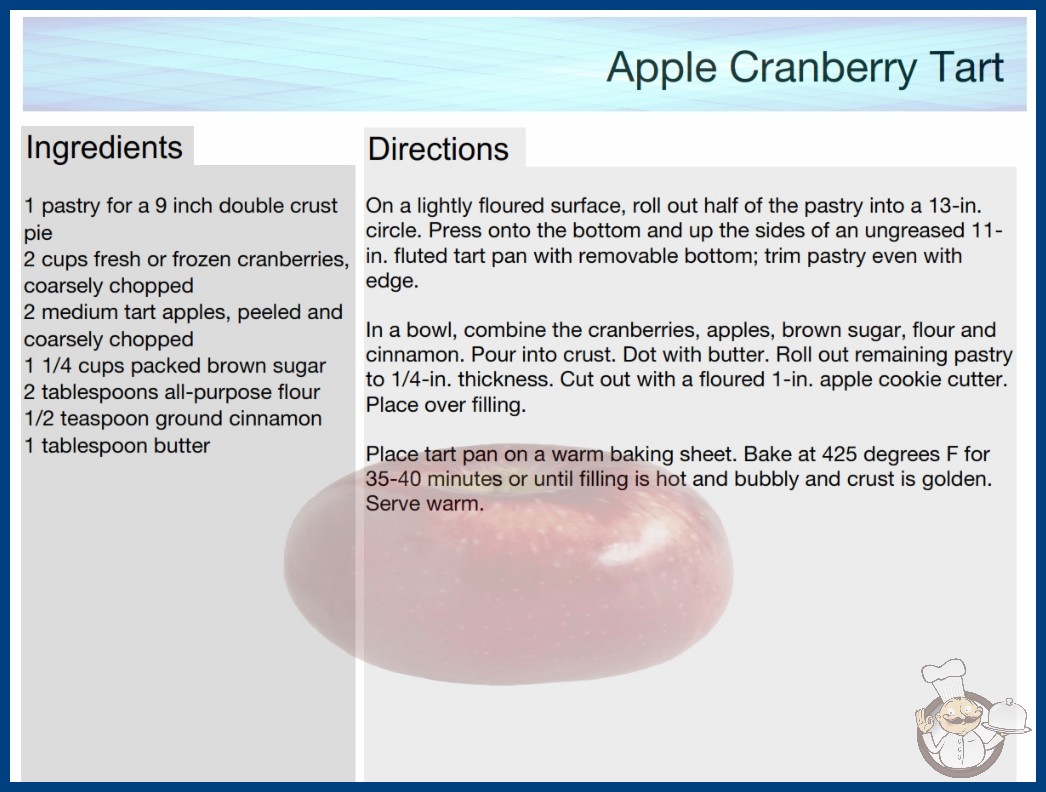 Apple Cranberry Tart

Ingredients

1 pastry for a 9 inch double crust pie
2 cups fresh or frozen cranberries, coarsely chopped
2 medium tart apples, peeled and coarsely chopped
1 1/4 cups packed brown sugar
2 tablespoons all-purpose flour
1/2 teaspoon ground cinnamon
1 tablespoon butter

Directions

On a lightly floured surface, roll out half of the pastry into a 13-in. circle. Press onto the bottom and up the sides of an ungreased 11-in. fluted tart pan with removable bottom; trim pastry even with edge.

In a bowl, combine the cranberries, apples, brown sugar, flour and cinnamon. Pour into crust. Dot with butter. Roll out remaining pastry to 1/4-in. thickness. Cut out with a floured 1-in. apple cookie cutter. Place over filling.

Place tart pan on a warm baking sheet. Bake at 425 degrees F for 35-40 minutes or until filling is hot and bubbly and crust is golden. Serve warm.